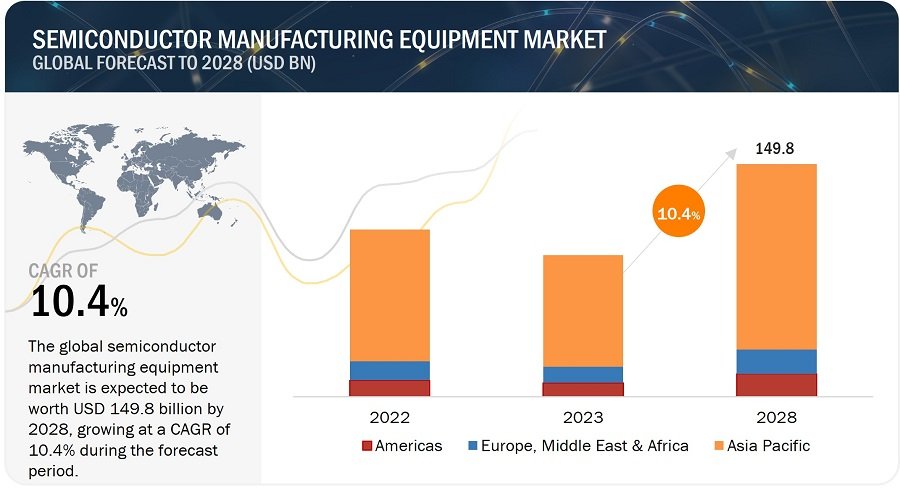 SEMICONDUCTOR MANUFACTURING EQUIPMENT MARKET
GLOBAL FORECAST TO 2028 (USD BN)

CAGR OF
10.4%

The global semiconductor manufacturing equipment market is expected to be worth USD 149.8 billion by 2028, growing at a CAGR of 10.4% during the forecast period.

149.8

10.4%

2022
2023
2028

Americas
Europe, Middle East & Africa
Asia Pacific